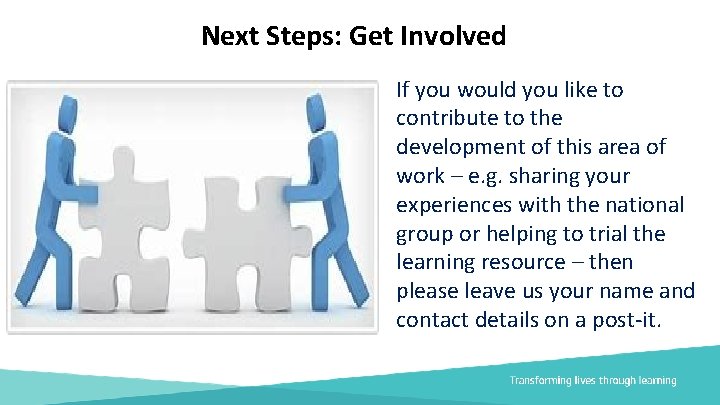 Next Steps: Get Involved

If you would you like to contribute to the development of this area of work – e.g. sharing your experiences with the national group or helping to trial the learning resource – then please leave us your name and contact details on a post-it.

Transforming lives through learning